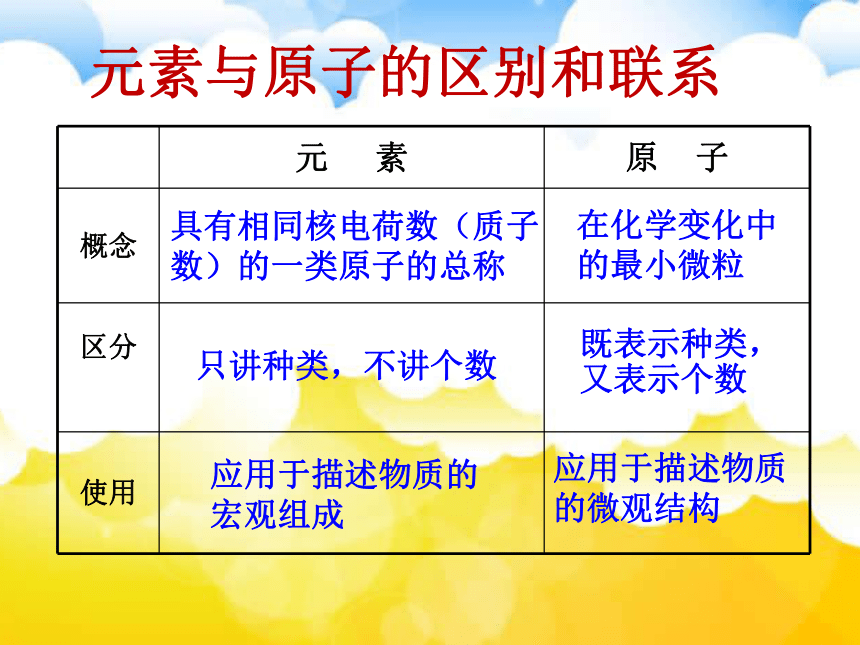 元素与原子的区别和联系

| | 元　素 | 原　子 |
|---|---|---|
| 概念 | 具有相同核电荷数（质子数）的一类原子的总称 | 在化学变化中的最小微粒 |
| 区分 | 只讲种类，不讲个数 | 既表示种类，又表示个数 |
| 使用 | 应用于描述物质的宏观组成 | 应用于描述物质的微观结构 |